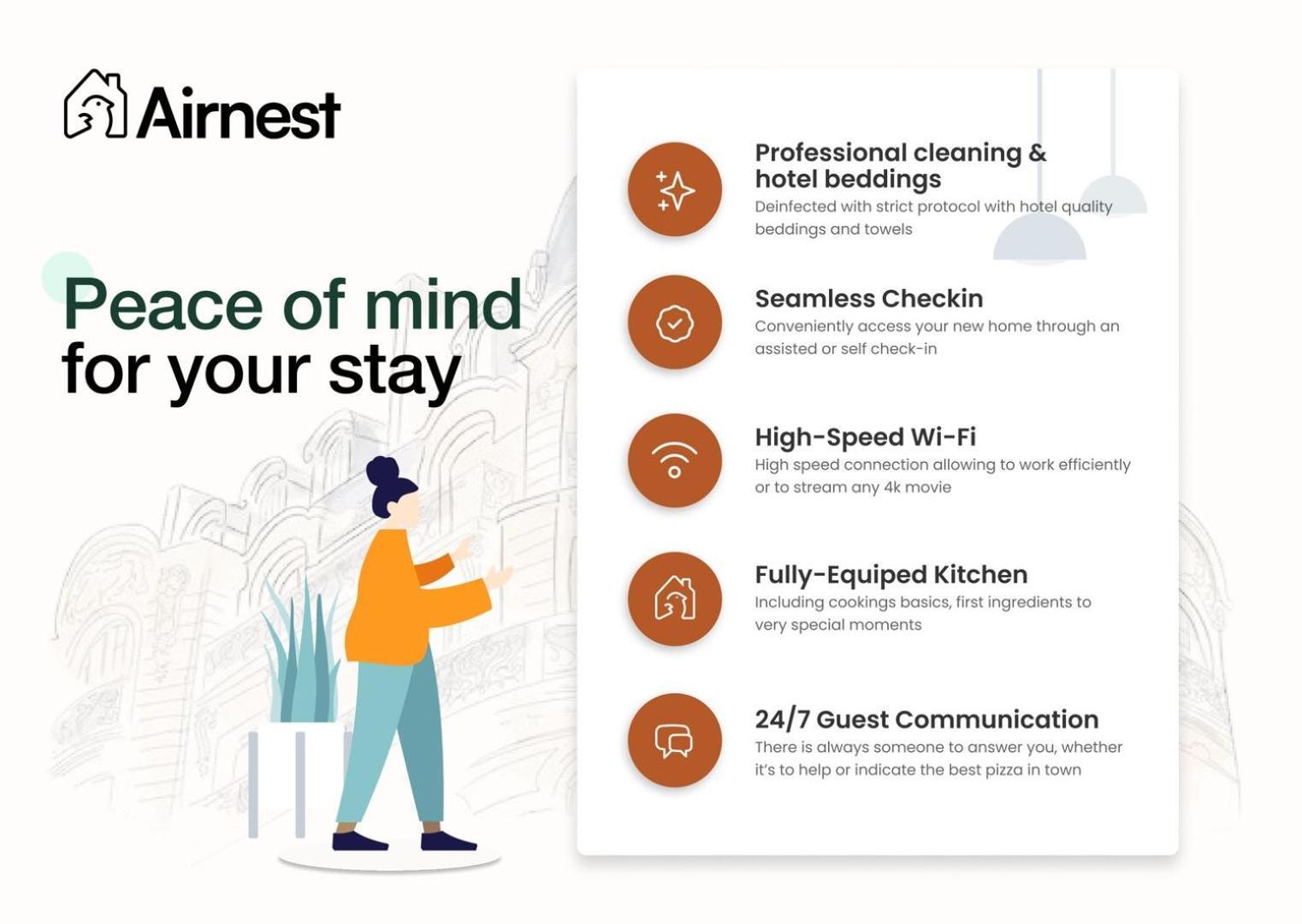 Airnest

Peace of mind for your stay

Professional cleaning & hotel beddings
Deinfected with strict protocol with hotel quality beddings and towels

Seamless Checkin
Conveniently access your new home through an assisted or self check-in

High-Speed Wi-Fi
High speed connection allowing to work efficiently or to stream any 4k movie

Fully-Equiped Kitchen
Including cookings basics, first ingredients to very special moments

24/7 Guest Communication
There is always someone to answer you, whether it's to help or indicate the best pizza in town